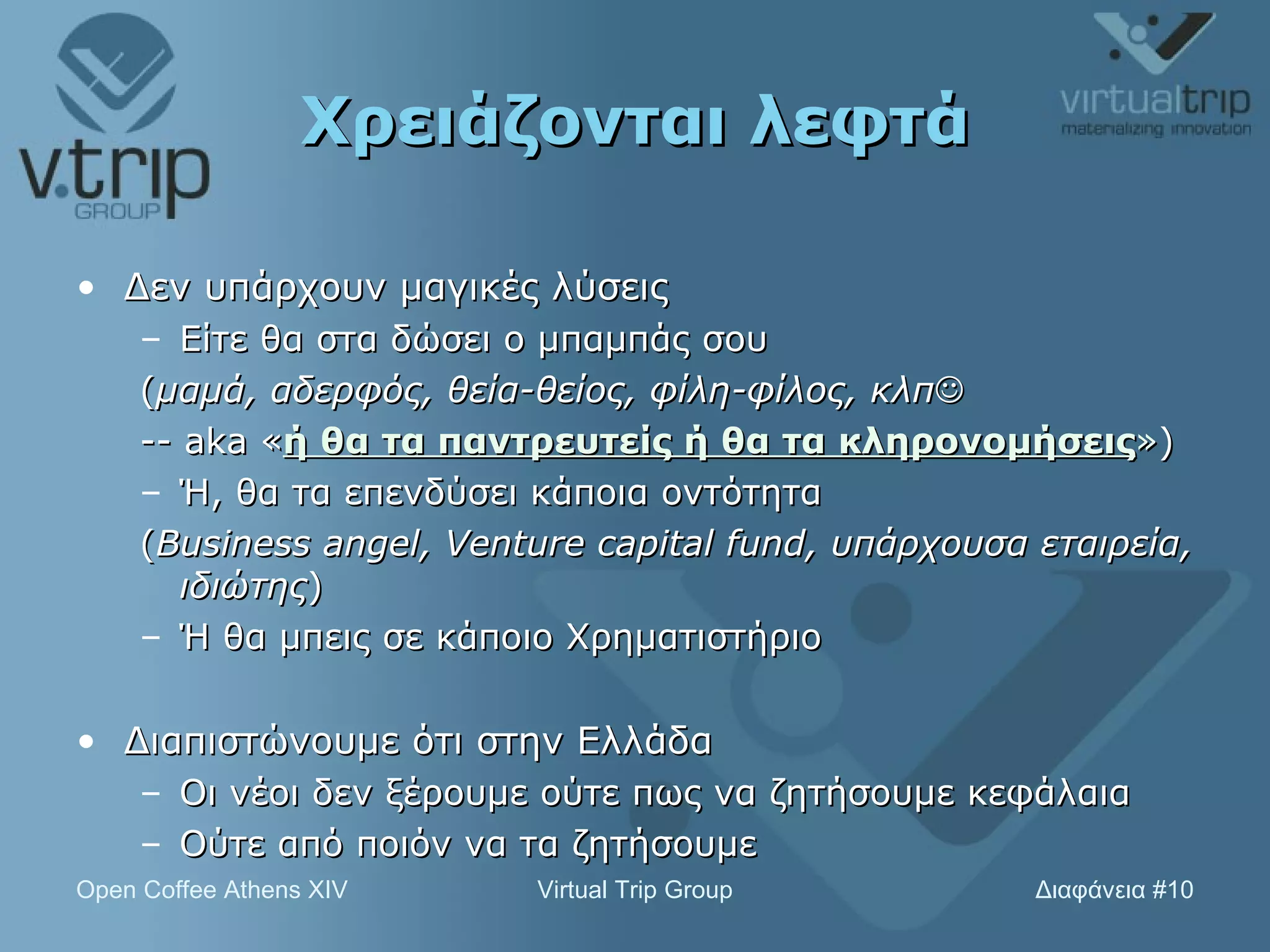 v.trip
GROUP

Χρειάζονται λεφτά

virtualtrip
materializing innovation

• Δεν υπάρχουν μαγικές λύσεις
– Είτε θα στα δώσει ο μπαμπάς σου
(μαμά, αδερφός, θεία-θείος, φίλη-φίλος, κλπ☺
-- aka «ή θα τα παντρευτείς ή θα τα κληρονομήσεις»)
– Ή, θα τα επενδύσει κάποια οντότητα
(Business angel, Venture capital fund, υπάρχουσα εταιρεία, ιδιώτης)
– Ή θα μπεις σε κάποιο Χρηματιστήριο

• Διαπιστώνουμε ότι στην Ελλάδα
– Οι νέοι δεν ξέρουμε ούτε πως να ζητήσουμε κεφάλαια
– Ούτε από ποιόν να τα ζητήσουμε

Open Coffee Athens XIV
Virtual Trip Group
Διαφάνεια #10